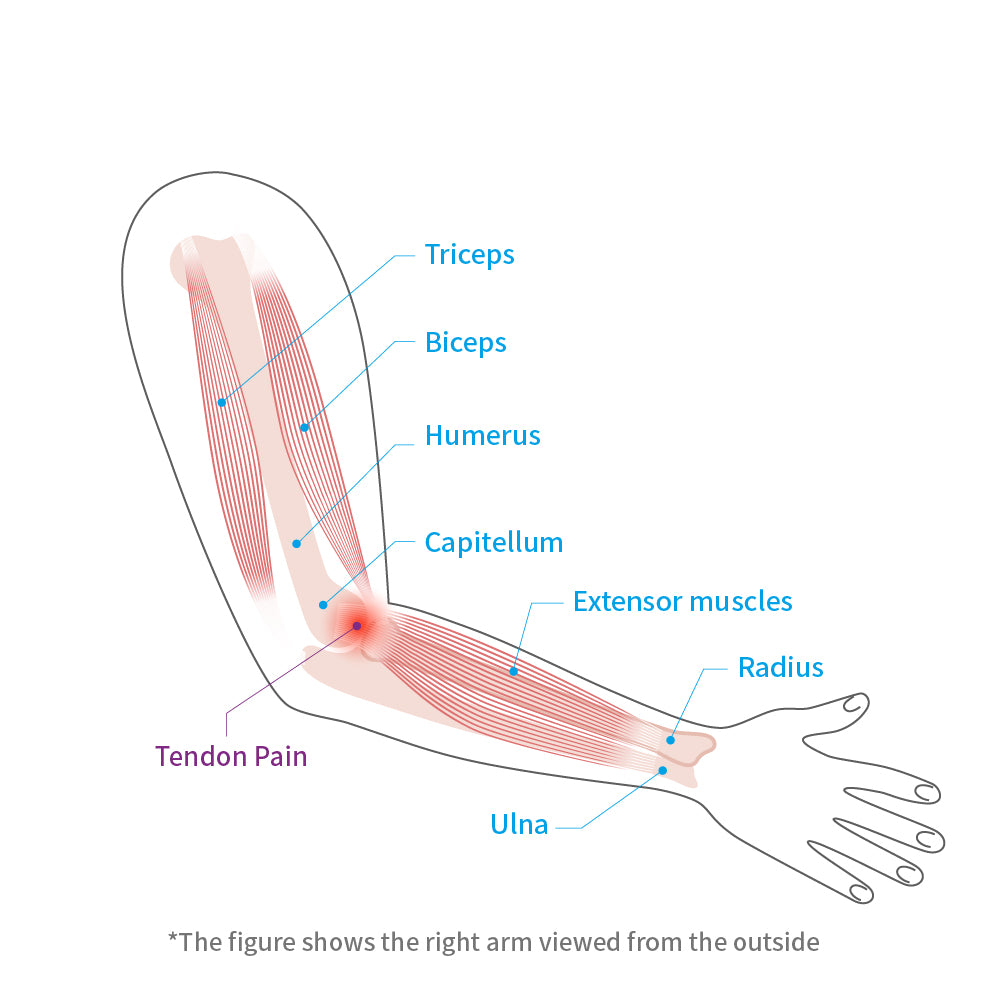 Triceps

Biceps

Humerus

Capitellum

Extensor muscles

Radius

Tendon Pain

Ulna

*The figure shows the right arm viewed from the outside